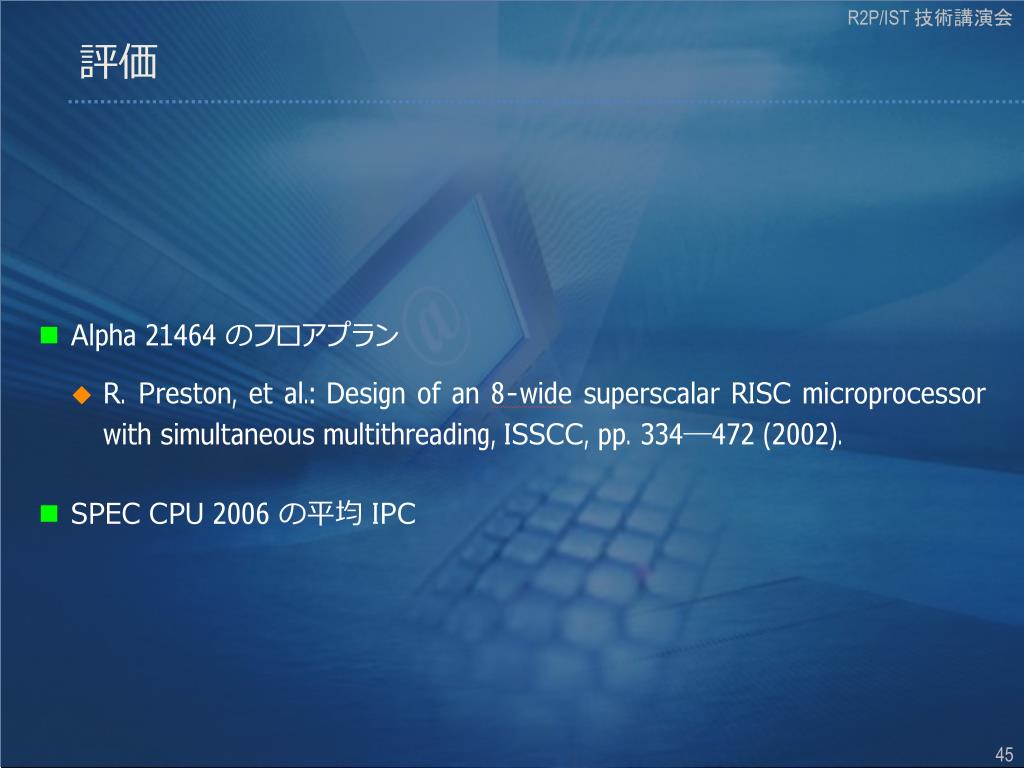 R2P/IST 技術講演会

評価

Alpha 21464 のフロアプラン

R. Preston, et al.: Design of an 8-wide superscalar RISC microprocessor with simultaneous multithreading, ISSCC, pp. 334—472 (2002).

SPEC CPU 2006 の平均 IPC

45